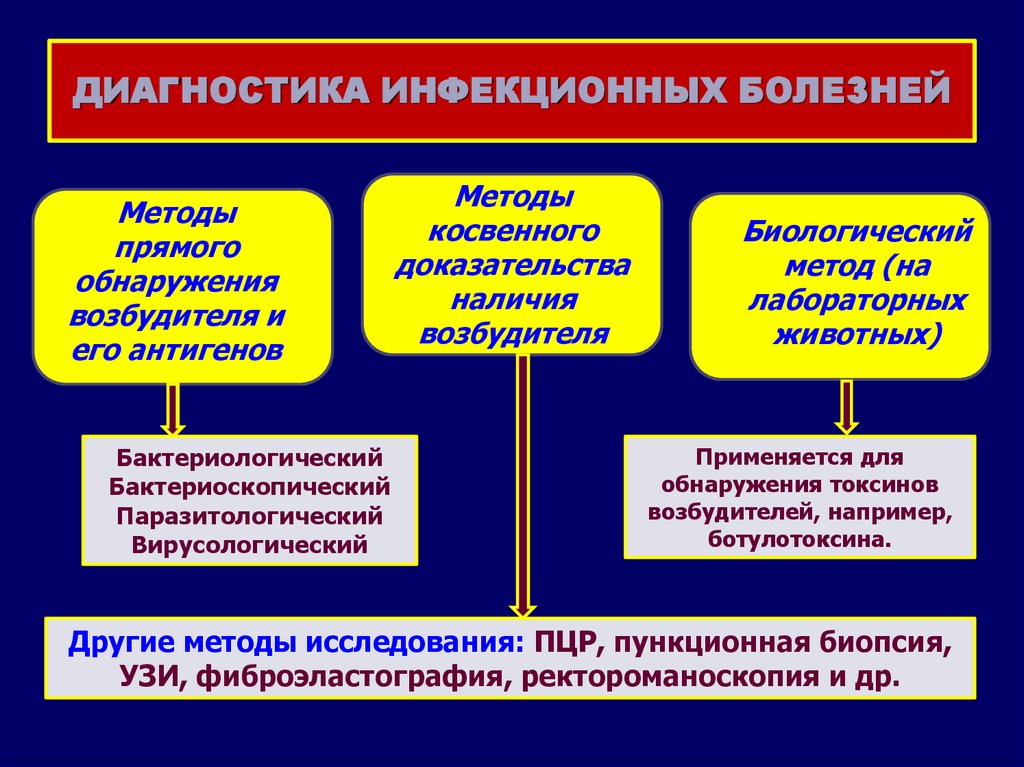 ДИАГНОСТИКА ИНФЕКЦИОННЫХ БОЛЕЗНЕЙ

Методы прямого обнаружения возбудителя и его антигенов

Методы косвенного доказательства наличия возбудителя

Биологический метод (на лабораторных животных)

Бактериологический
Бактериоскопический
Паразитологический
Вирусологический

Применяется для обнаружения токсинов возбудителей, например, ботулотоксина.

Другие методы исследования: ПЦР, пункционная биопсия, УЗИ, фиброэластография, ректороманоскопия и др.